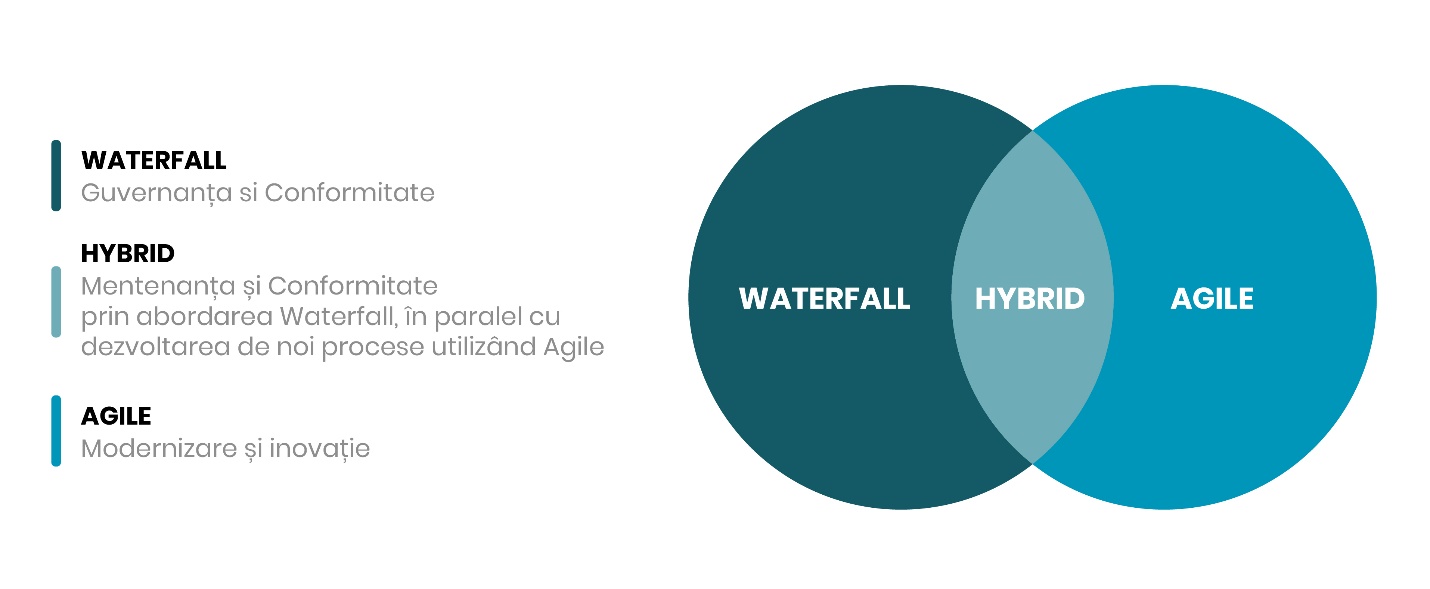 WATERFALL
Guvernanța si Conformitate

HYBRID
Mentenanța și Conformitate prin abordarea Waterfall, în paralel cu dezvoltarea de noi procese utilizând Agile

AGILE
Modernizare și inovație

WATERFALL HYBRID AGILE